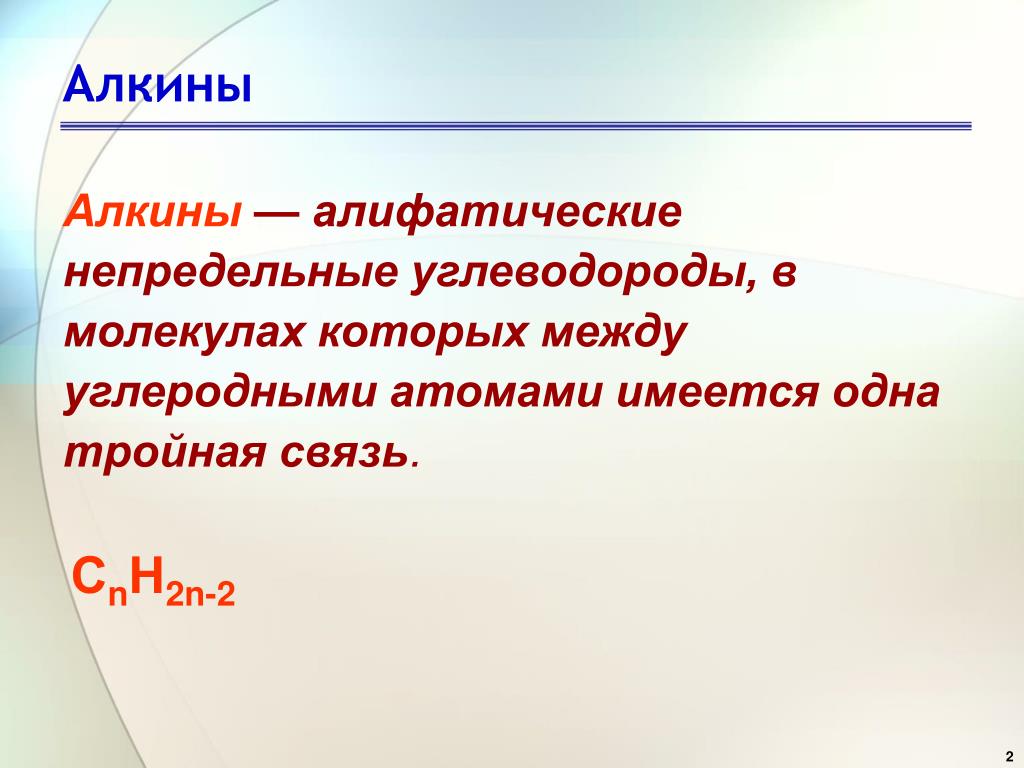 Алкины

Алкины — алифатические непредельные углеводороды, в молекулах которых между углеродными атомами имеется одна тройная связь.

$C_nH_{2n-2}$

2